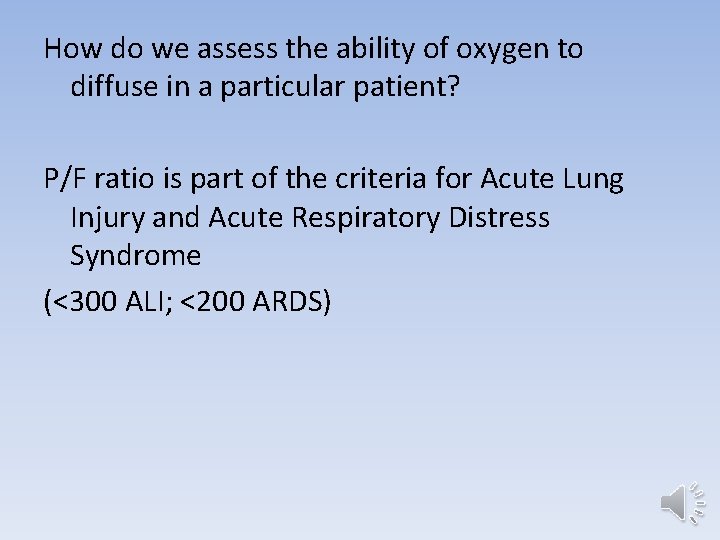 How do we assess the ability of oxygen to diffuse in a particular patient?

P/F ratio is part of the criteria for Acute Lung Injury and Acute Respiratory Distress Syndrome

(<300 ALI; <200 ARDS)